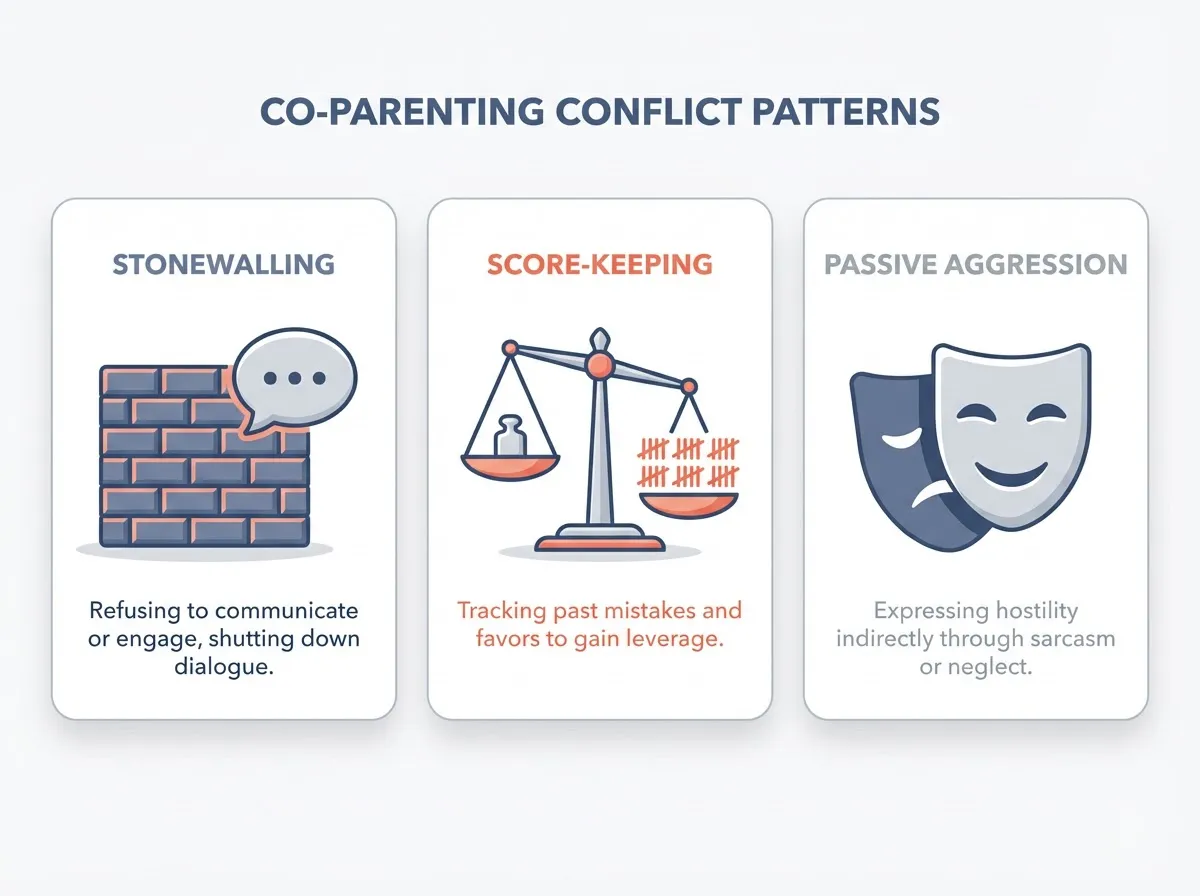 CO-PARENTING CONFLICT PATTERNS

STONEWALLING

Refusing to communicate or engage, shutting down dialogue.

SCORE-KEEPING

Tracking past mistakes and favors to gain leverage.

PASSIVE AGGRESSION

Expressing hostility indirectly through sarcasm or neglect.